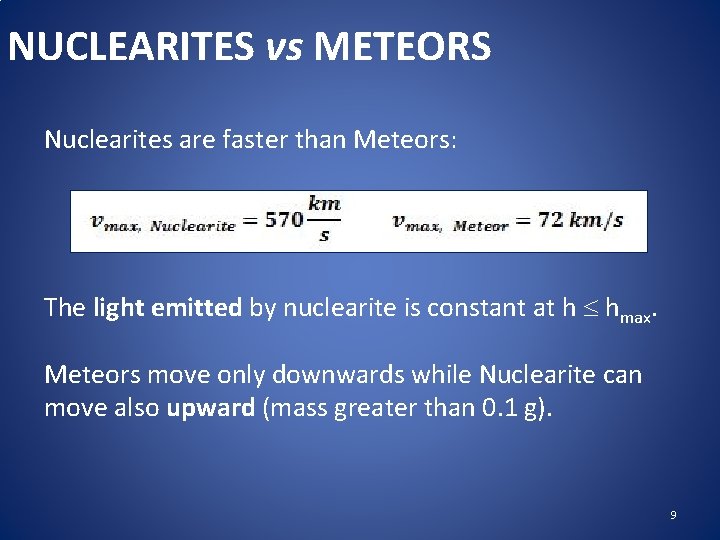 NUCLEARITES vs METEORS

Nuclearites are faster than Meteors:

$v_{max,\ Nuclearite} = 570\frac{km}{s}$ $v_{max,\ Meteor} = 72\ km/s$

The light emitted by nuclearite is constant at $h \leq h_{max}$.

Meteors move only downwards while Nuclearite can move also upward (mass greater than 0.1 g).

9